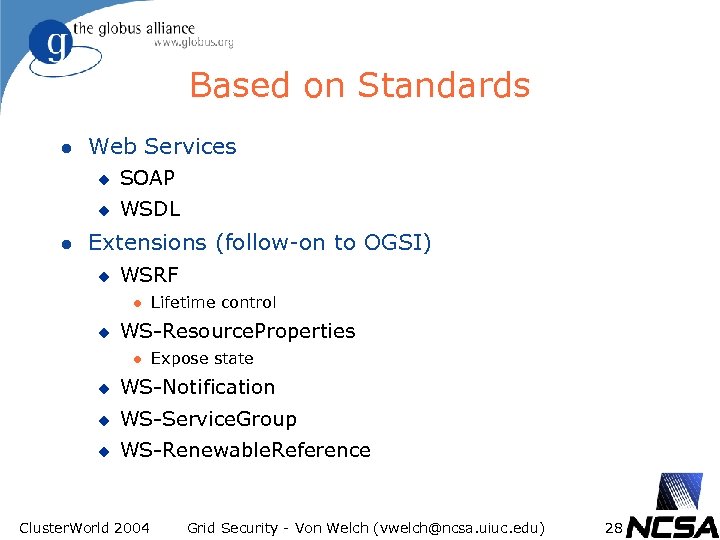 g the globus alliance
www.globus.org

Based on Standards

- Web Services
  - SOAP
  - WSDL
- Extensions (follow-on to OGSI)
  - WSRF
    - Lifetime control
  - WS-ResourceProperties
    - Expose state
  - WS-Notification
  - WS-ServiceGroup
  - WS-RenewableReference

ClusterWorld 2004 Grid Security - Von Welch (vwelch@ncsa.uiuc.edu) 28 NCSA